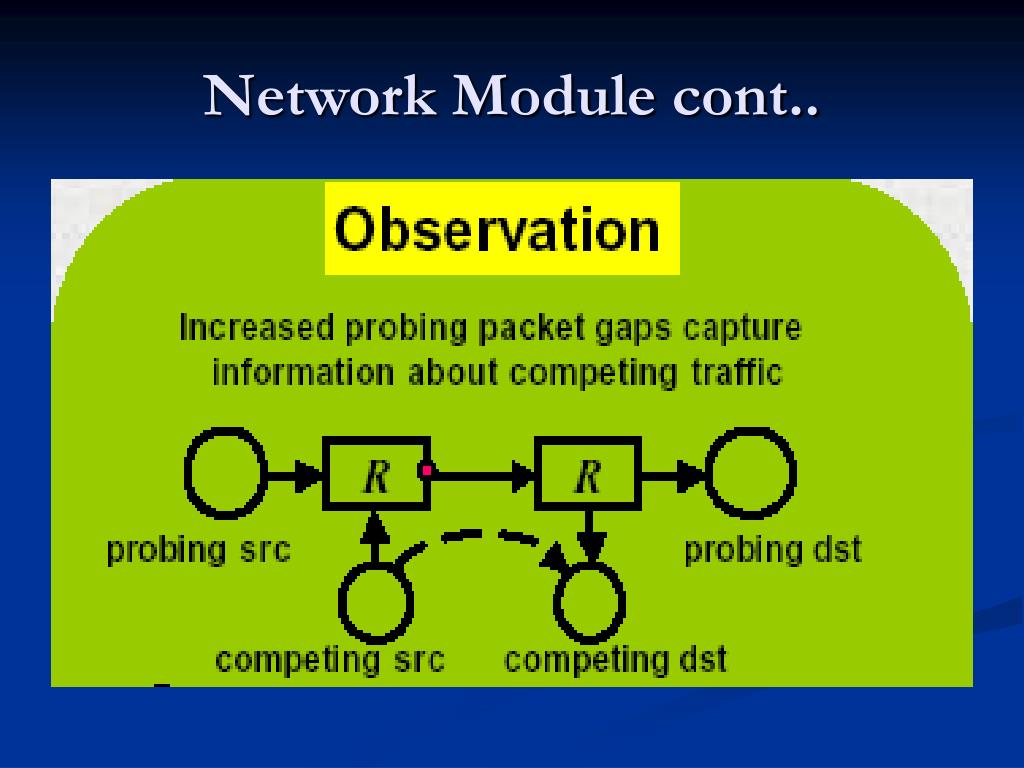 Network Module cont..

Observation

Increased probing packet gaps capture information about competing traffic

R

R

probing src

probing dst

competing src

competing dst